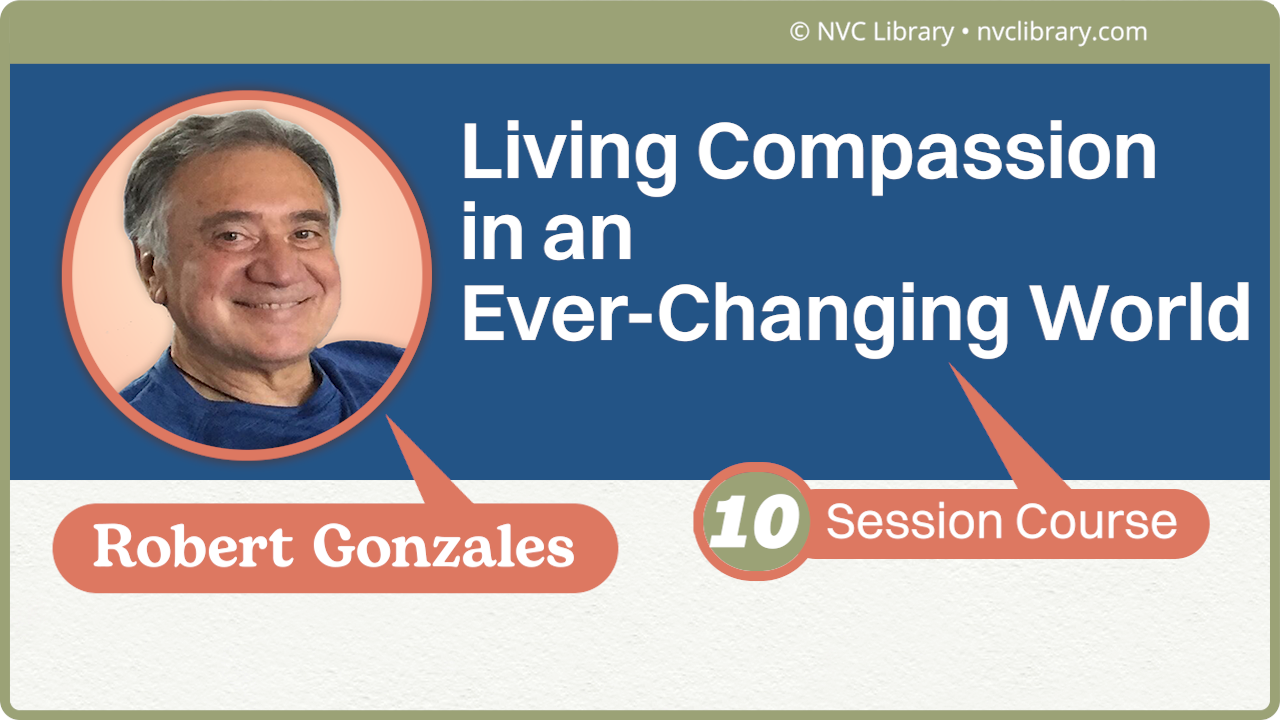 © NVC Library • nvclibrary.com

Living Compassion in an Ever-Changing World

Robert Gonzales

10 Session Course